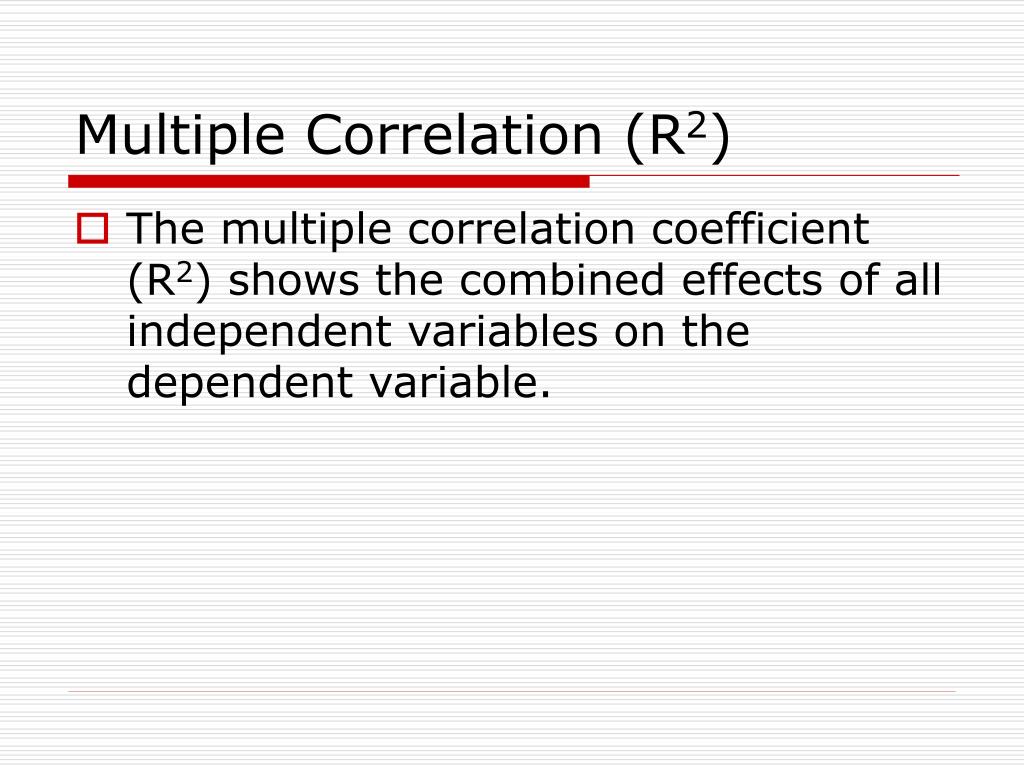 Multiple Correlation ($R^2$)

The multiple correlation coefficient ($R^2$) shows the combined effects of all independent variables on the dependent variable.